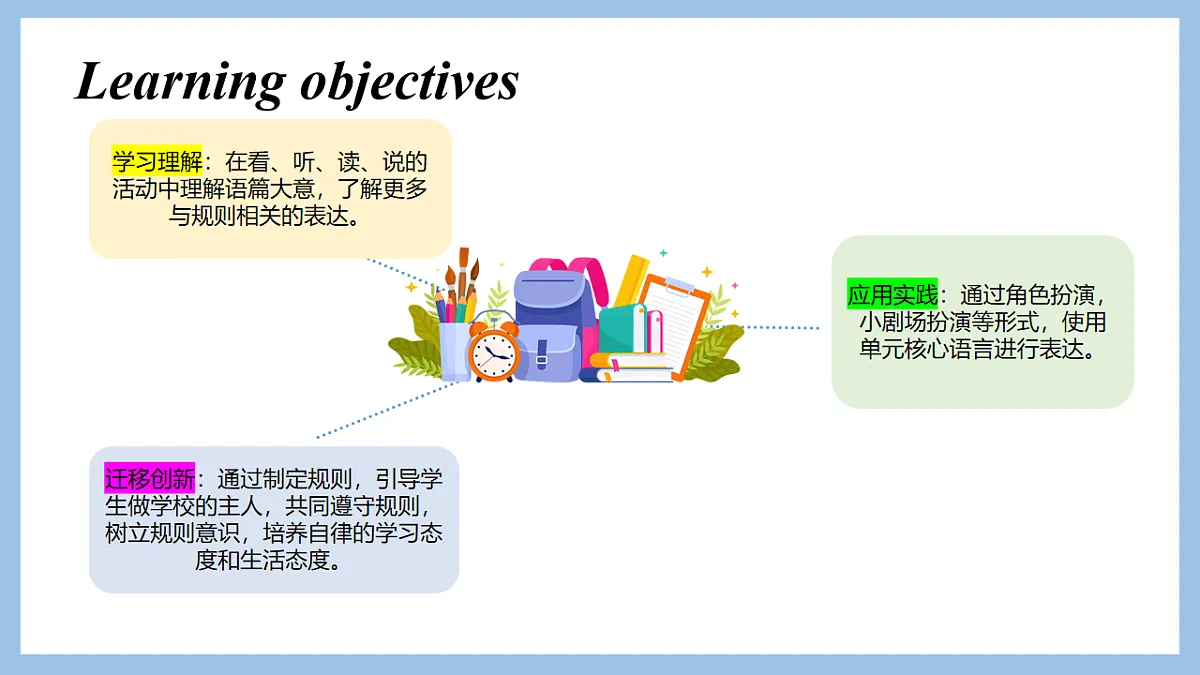 Learning objectives

学习理解：在看、听、读、说的活动中理解语篇大意，了解更多与规则相关的表达。

应用实践：通过角色扮演，小剧场扮演等形式，使用单元核心语言进行表达。

迁移创新：通过制定规则，引导学生做学校的主人，共同遵守规则，树立规则意识，培养自律的学习态度和生活态度。